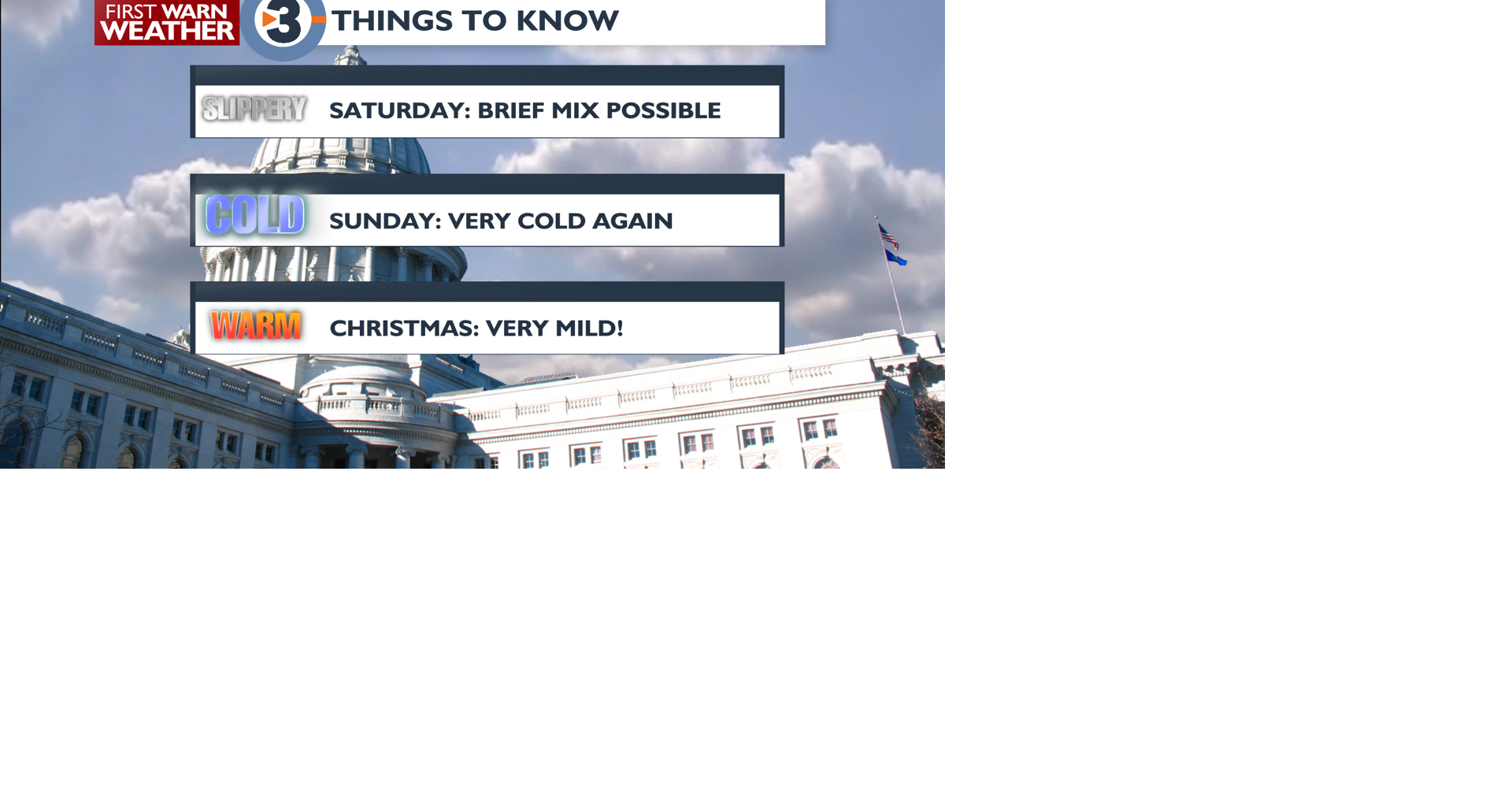 FIRST WARN WEATHER

3 THINGS TO KNOW

SLIPPERY SATURDAY: BRIEF MIX POSSIBLE

COLD SUNDAY: VERY COLD AGAIN

WARM CHRISTMAS: VERY MILD!